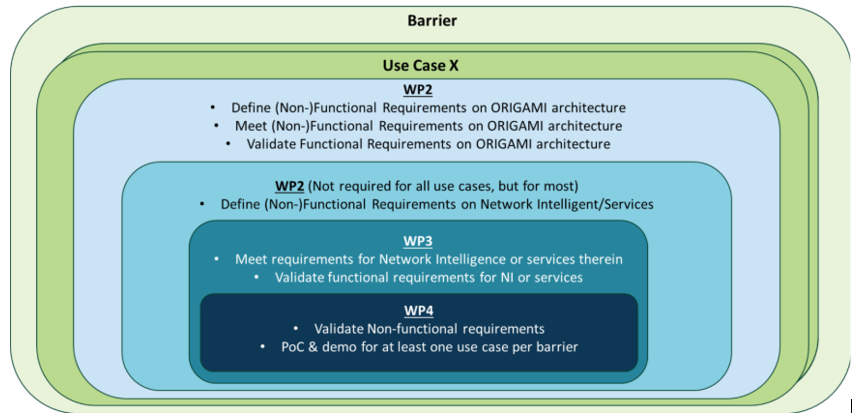 Barrier

Use Case X

WP2
• Define (Non-)Functional Requirements on ORIGAMI architecture
• Meet (Non-)Functional Requirements on ORIGAMI architecture
• Validate Functional Requirements on ORIGAMI architecture

WP2 (Not required for all use cases, but for most)
• Define (Non-)Functional Requirements on Network Intelligent/Services

WP3
• Meet requirements for Network Intelligence or services therein
• Validate functional requirements for NI or services

WP4
• Validate Non-functional requirements
• PoC & demo for at least one use case per barrier